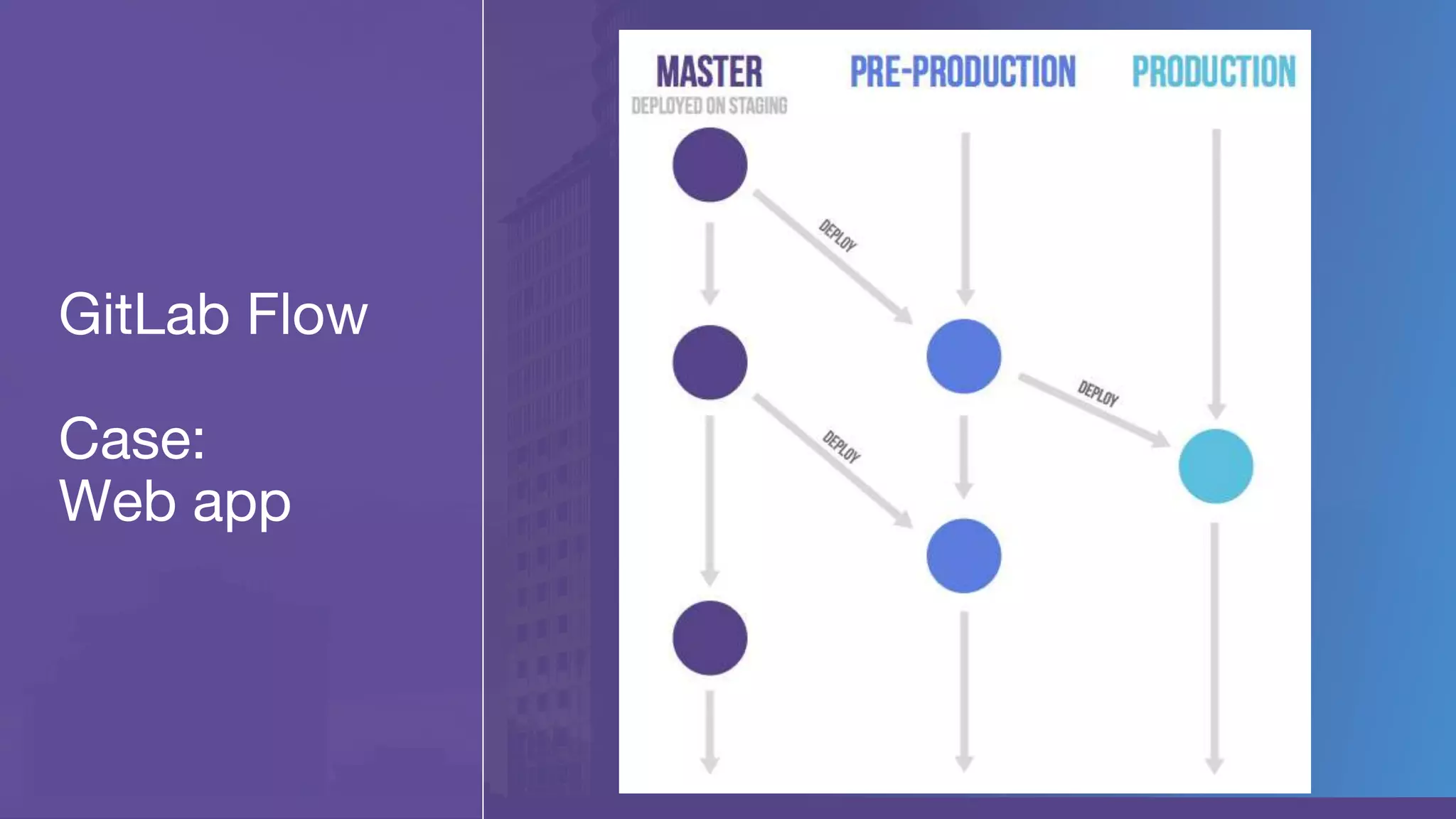 GitLab Flow

Case:
Web app

MASTER
DEPLOYED ON STAGING

PRE-PRODUCTION

PRODUCTION

DEPLOY

DEPLOY

DEPLOY